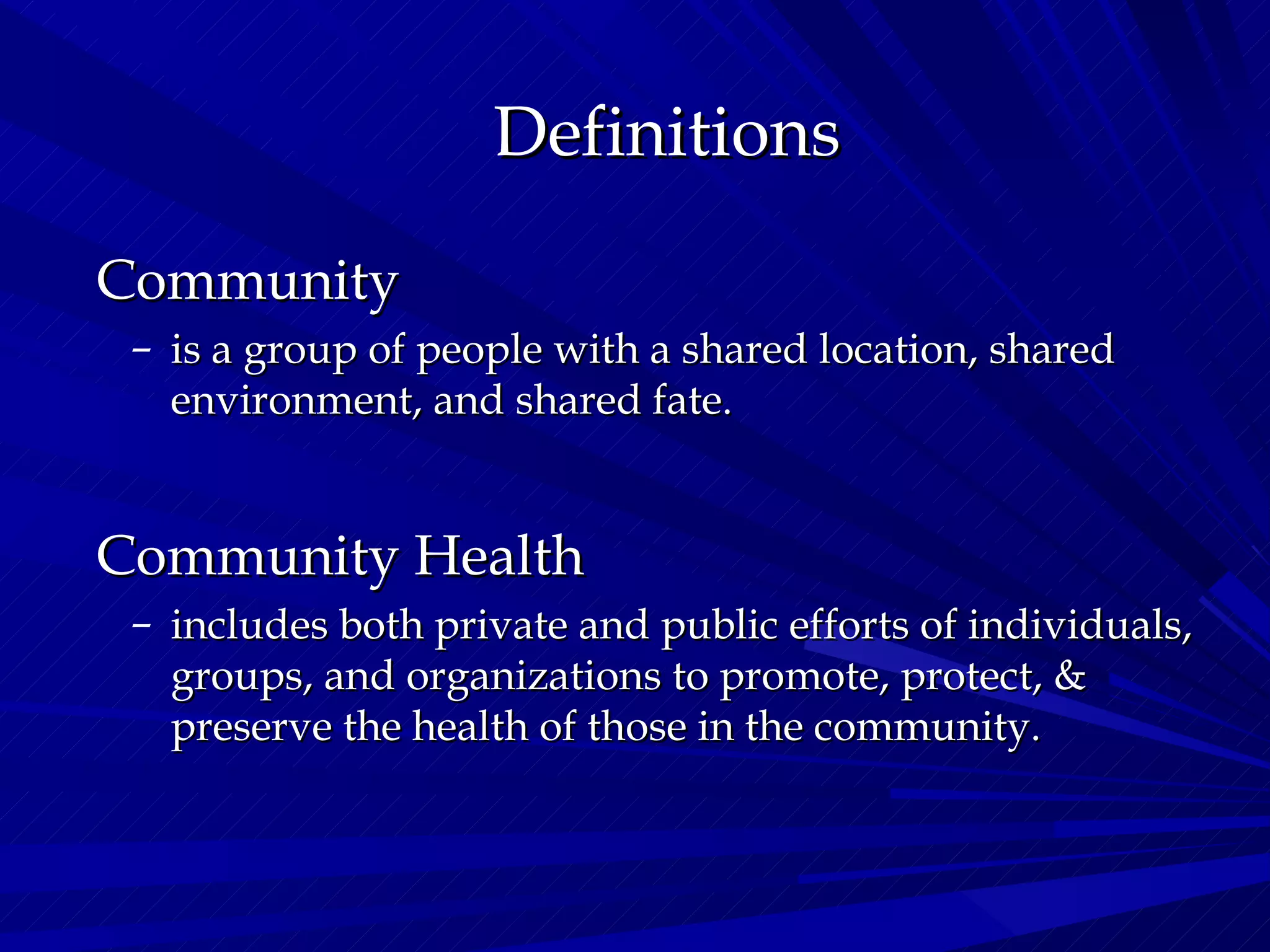 Definitions

Community

– is a group of people with a shared location, shared environment, and shared fate.

Community Health

– includes both private and public efforts of individuals, groups, and organizations to promote, protect, & preserve the health of those in the community.